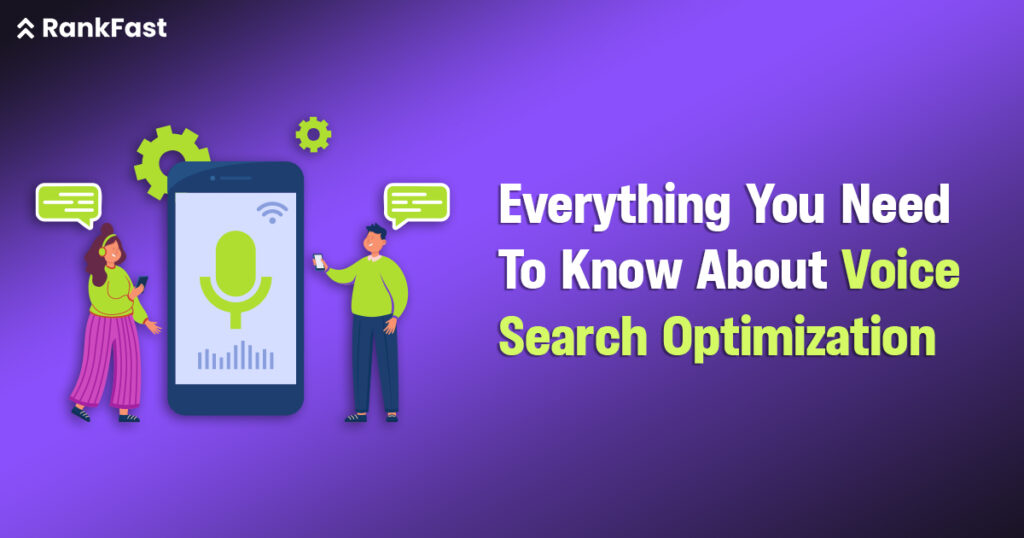 RankFast

Everything You Need To Know About Voice Search Optimization